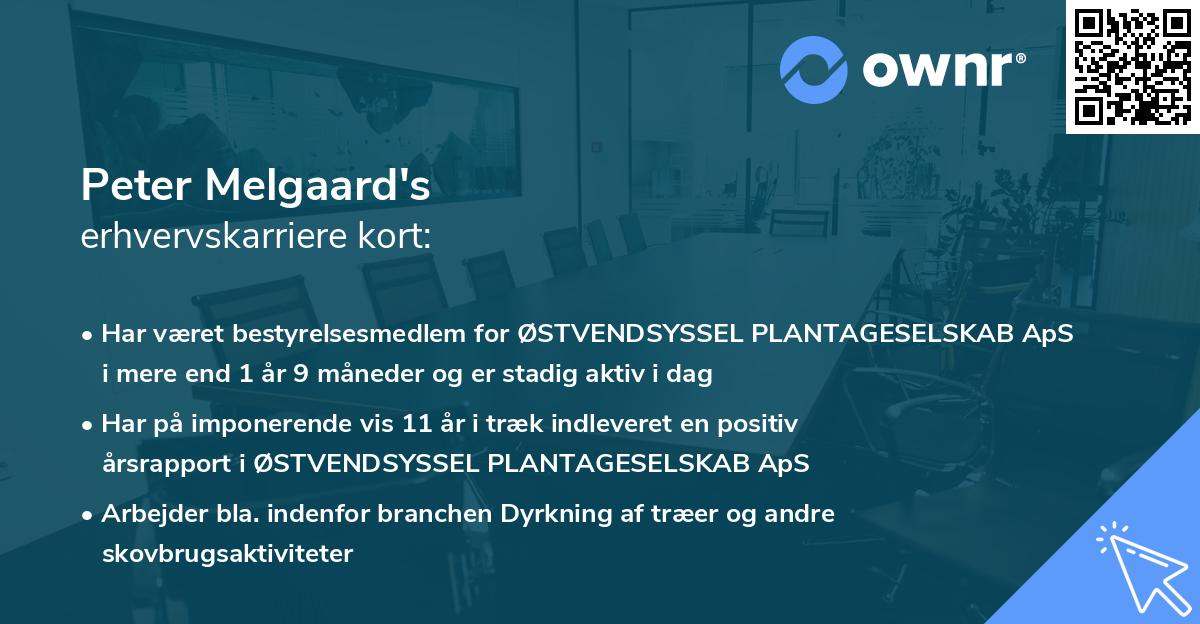 ownr®

Peter Melgaard's
erhvervskarriere kort:

• Har været bestyrelsesmedlem for ØSTVENDSYSSEL PLANTAGESELSKAB ApS i mere end 1 år 9 måneder og er stadig aktiv i dag

• Har på imponerende vis 11 år i træk indleveret en positiv årsrapport i ØSTVENDSYSSEL PLANTAGESELSKAB ApS

• Arbejder bla. indenfor branchen Dyrkning af træer og andre skovbrugsaktiviteter